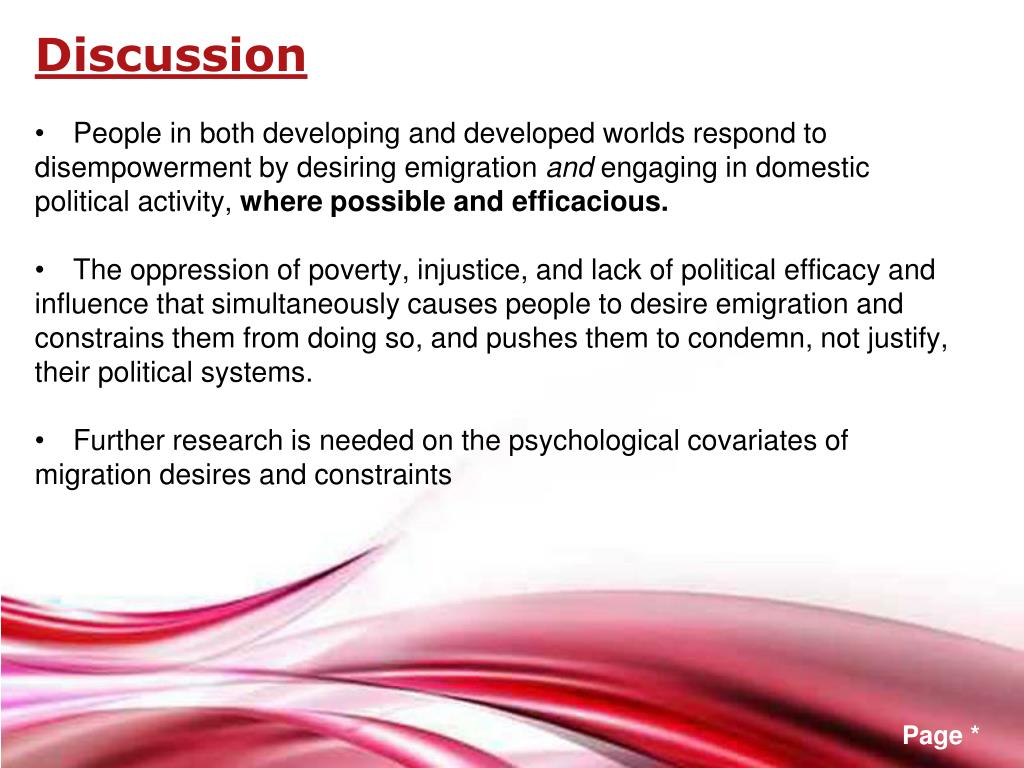 Discussion

• People in both developing and developed worlds respond to disempowerment by desiring emigration and engaging in domestic political activity, where possible and efficacious.

• The oppression of poverty, injustice, and lack of political efficacy and influence that simultaneously causes people to desire emigration and constrains them from doing so, and pushes them to condemn, not justify, their political systems.

• Further research is needed on the psychological covariates of migration desires and constraints

Page *